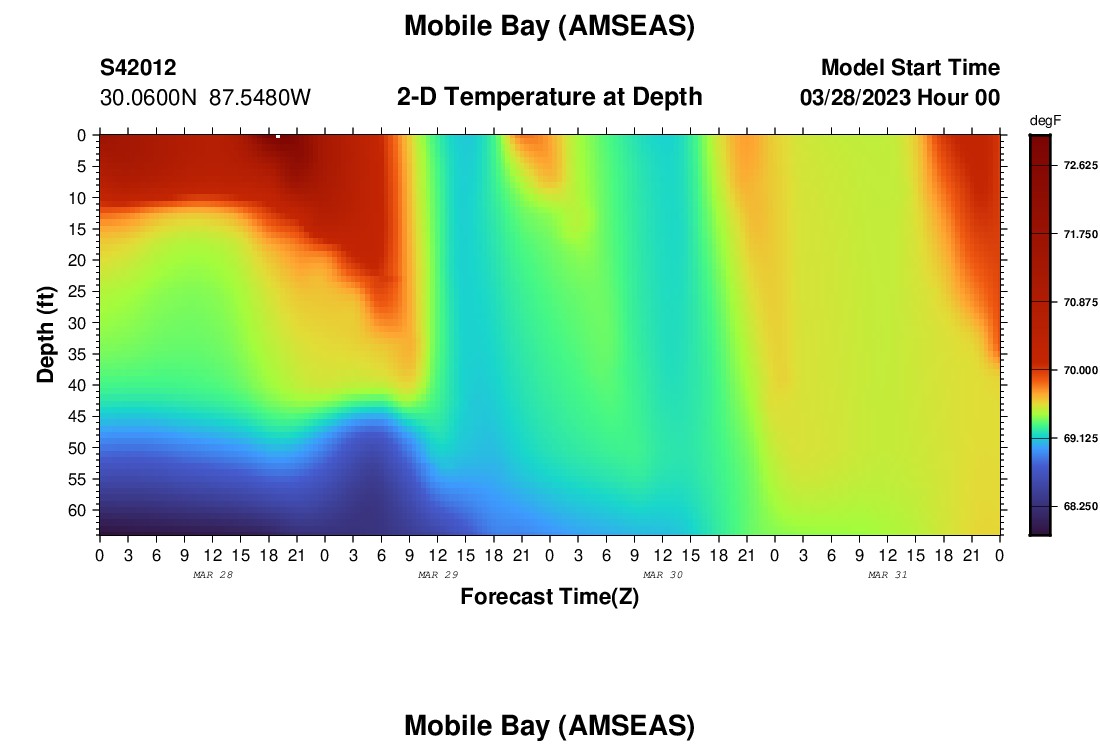 Mobile Bay (AMSEAS)

S42012
30.0600N 87.5480W

2-D Temperature at Depth

Model Start Time
03/28/2023 Hour 00

Depth (ft)

0
5
10
15
20
25
30
35
40
45
50
55
60

0 3 6 9 12 15 18 21 0 3 6 9 12 15 18 21 0 3 6 9 12 15 18 21 0 3 6 9 12 15 18 21 0

MAR 28 MAR 29 MAR 30 MAR 31

Forecast Time(Z)

degF
72.625
71.750
70.875
70.000
69.125
68.250

Mobile Bay (AMSEAS)